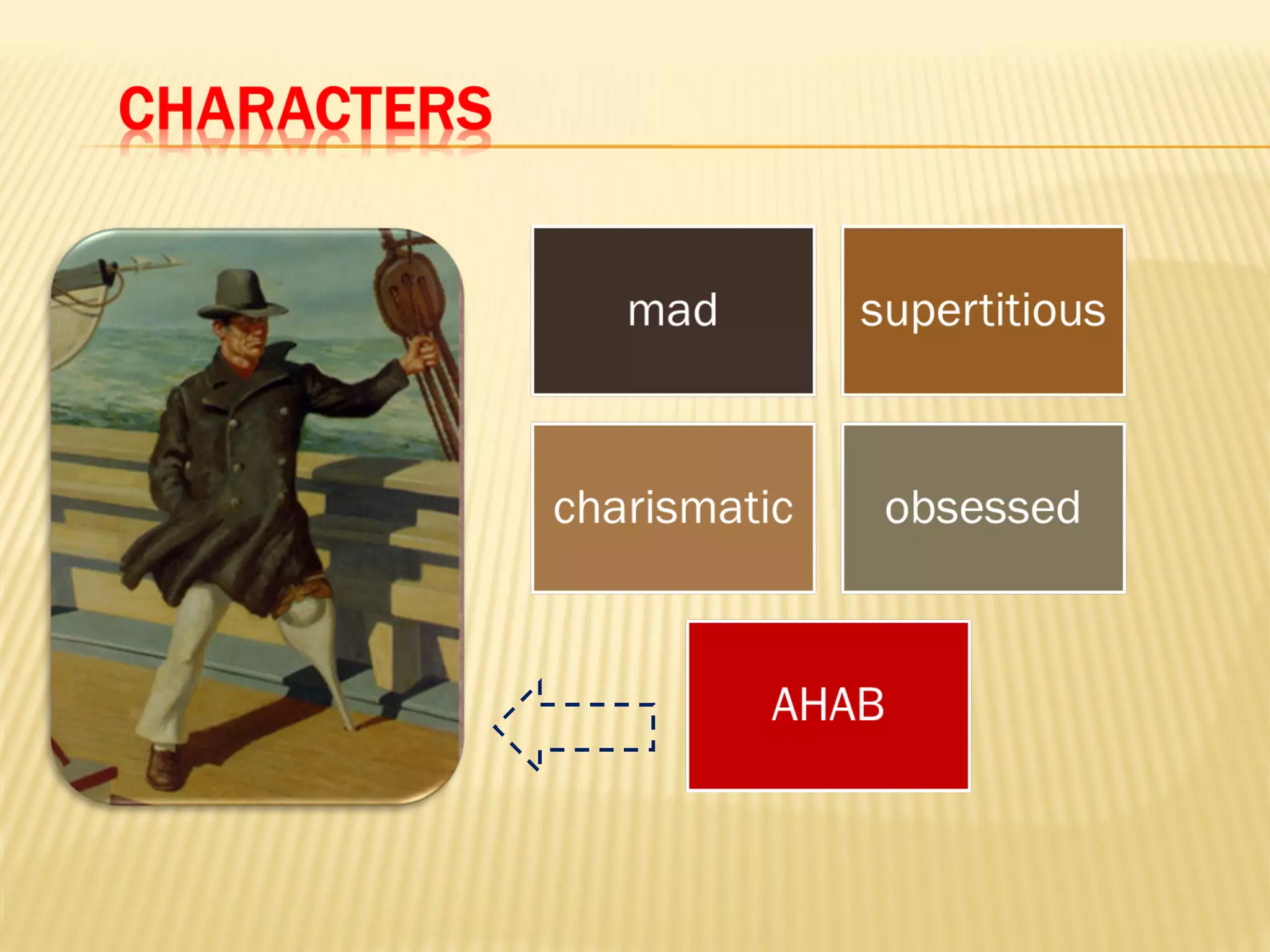 CHARACTERS

mad

supertitious

charismatic

obsessed

AHAB